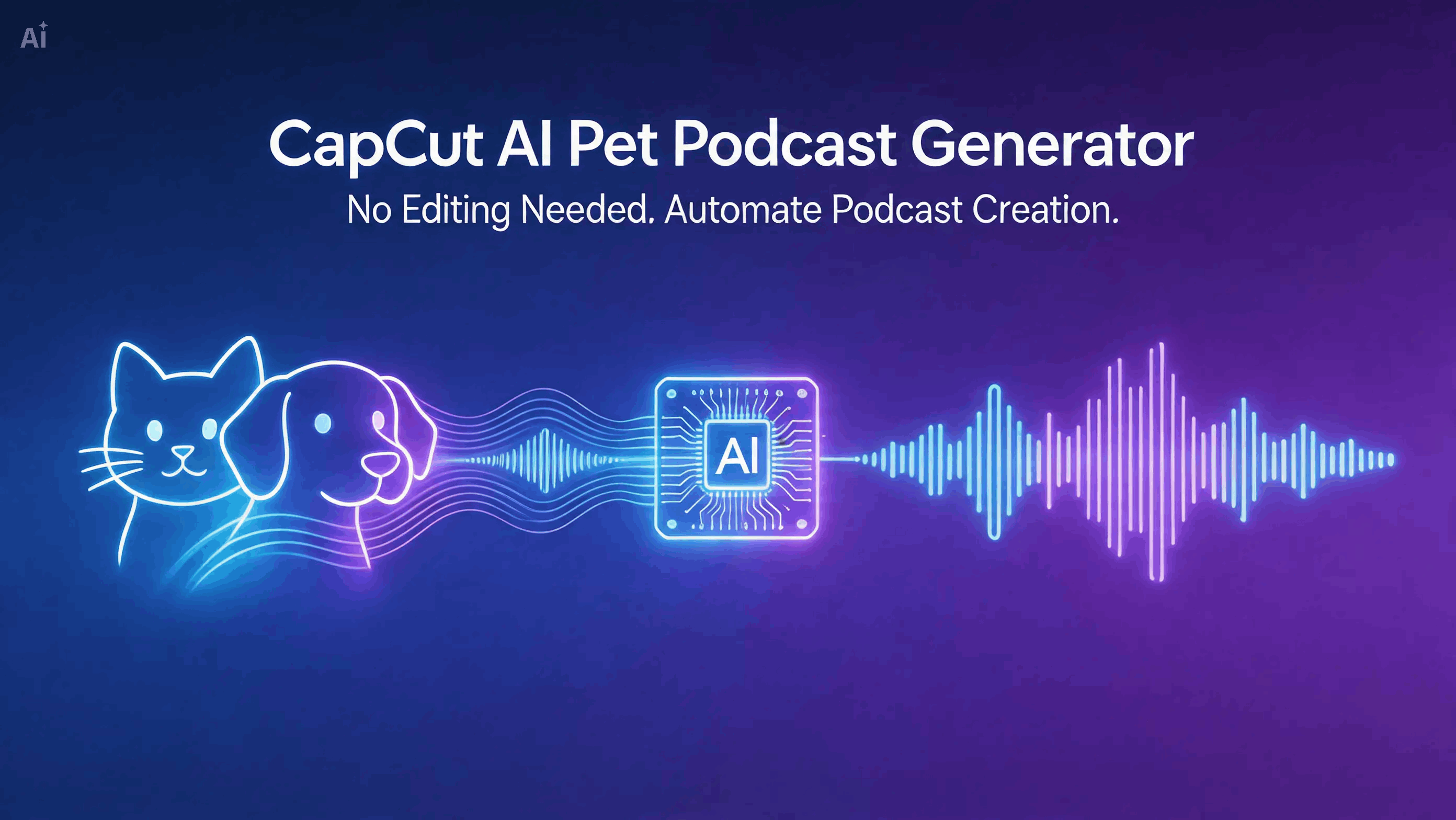 Ai

CapCut AI Pet Podcast Generator

No Editing Needed. Automate Podcast Creation.

AI